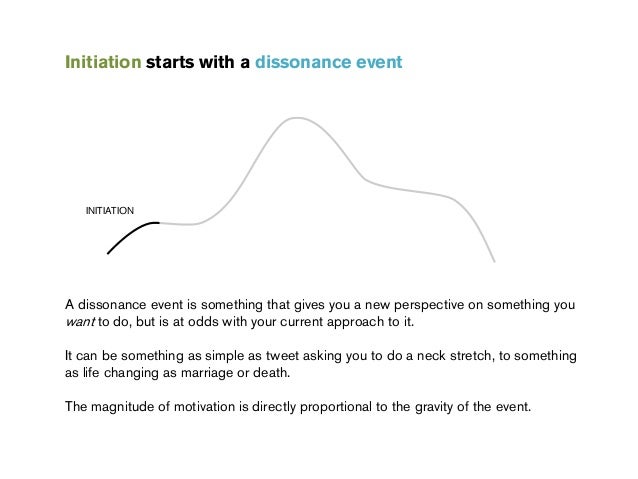 Initiation starts with a dissonance event

INITIATION

A dissonance event is something that gives you a new perspective on something you want to do, but is at odds with your current approach to it.

It can be something as simple as tweet asking you to do a neck stretch, to something as life changing as marriage or death.

The magnitude of motivation is directly proportional to the gravity of the event.